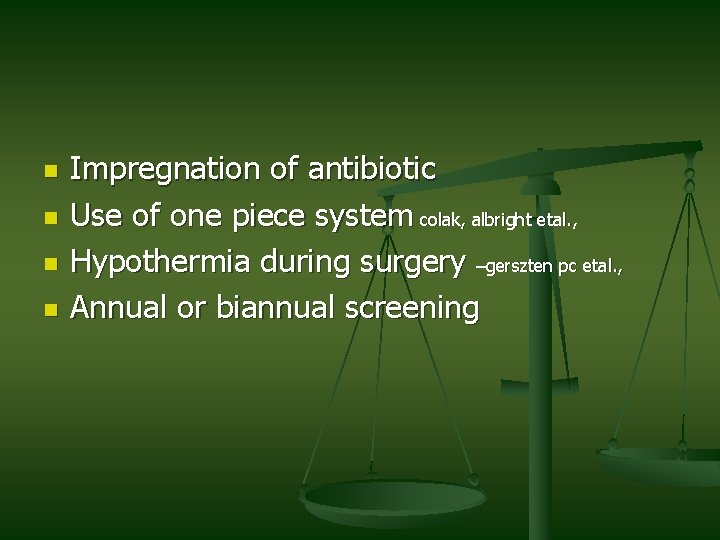 - Impregnation of antibiotic
- Use of one piece system colak, albright etal.,
- Hypothermia during surgery –gerszten pc etal.,
- Annual or biannual screening